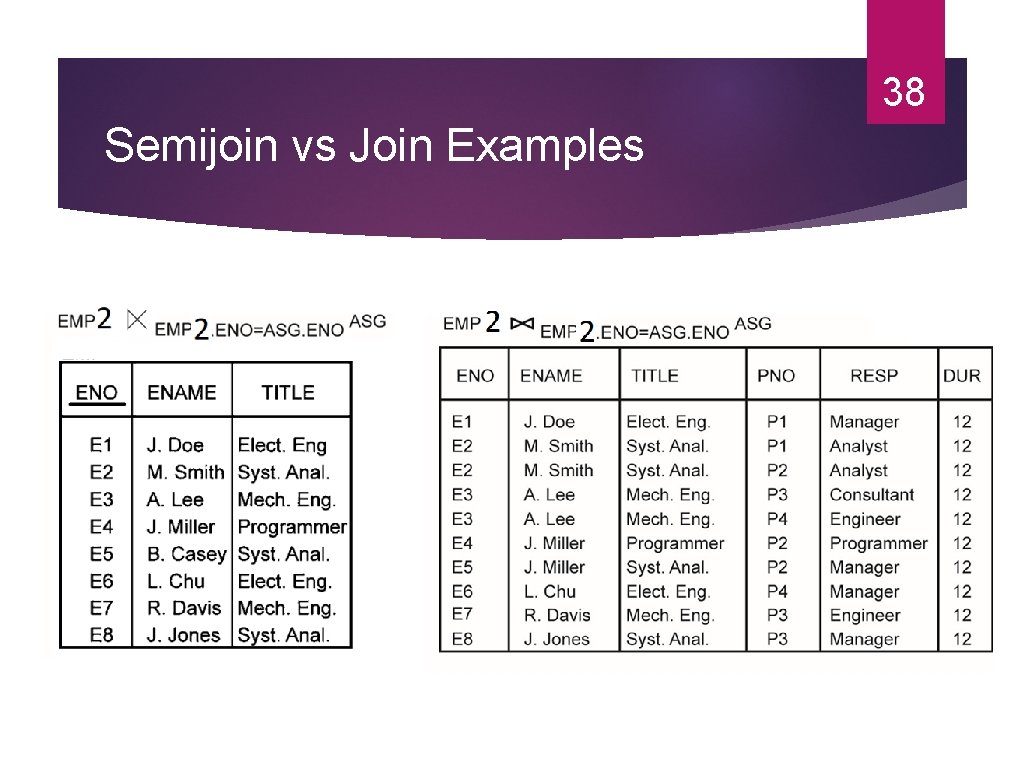 38

Semijoin vs Join Examples

$EMP2 \ltimes_{EMP2.ENO=ASG.ENO} ASG$

| ENO | ENAME | TITLE |
|---|---|---|
| E1 | J. Doe | Elect. Eng |
| E2 | M. Smith | Syst. Anal. |
| E3 | A. Lee | Mech. Eng. |
| E4 | J. Miller | Programmer |
| E5 | B. Casey | Syst. Anal. |
| E6 | L. Chu | Elect. Eng. |
| E7 | R. Davis | Mech. Eng. |
| E8 | J. Jones | Syst. Anal. |

$EMP2 \bowtie_{EMP2.ENO=ASG.ENO} ASG$

| ENO | ENAME | TITLE | PNO | RESP | DUR |
|---|---|---|---|---|---|
| E1 | J. Doe | Elect. Eng. | P1 | Manager | 12 |
| E2 | M. Smith | Syst. Anal. | P1 | Analyst | 12 |
| E2 | M. Smith | Syst. Anal. | P2 | Analyst | 12 |
| E3 | A. Lee | Mech. Eng. | P3 | Consultant | 12 |
| E3 | A. Lee | Mech. Eng. | P4 | Engineer | 12 |
| E4 | J. Miller | Programmer | P2 | Programmer | 12 |
| E5 | J. Miller | Syst. Anal. | P2 | Manager | 12 |
| E6 | L. Chu | Elect. Eng. | P4 | Manager | 12 |
| E7 | R. Davis | Mech. Eng. | P3 | Engineer | 12 |
| E8 | J. Jones | Syst. Anal. | P3 | Manager | 12 |